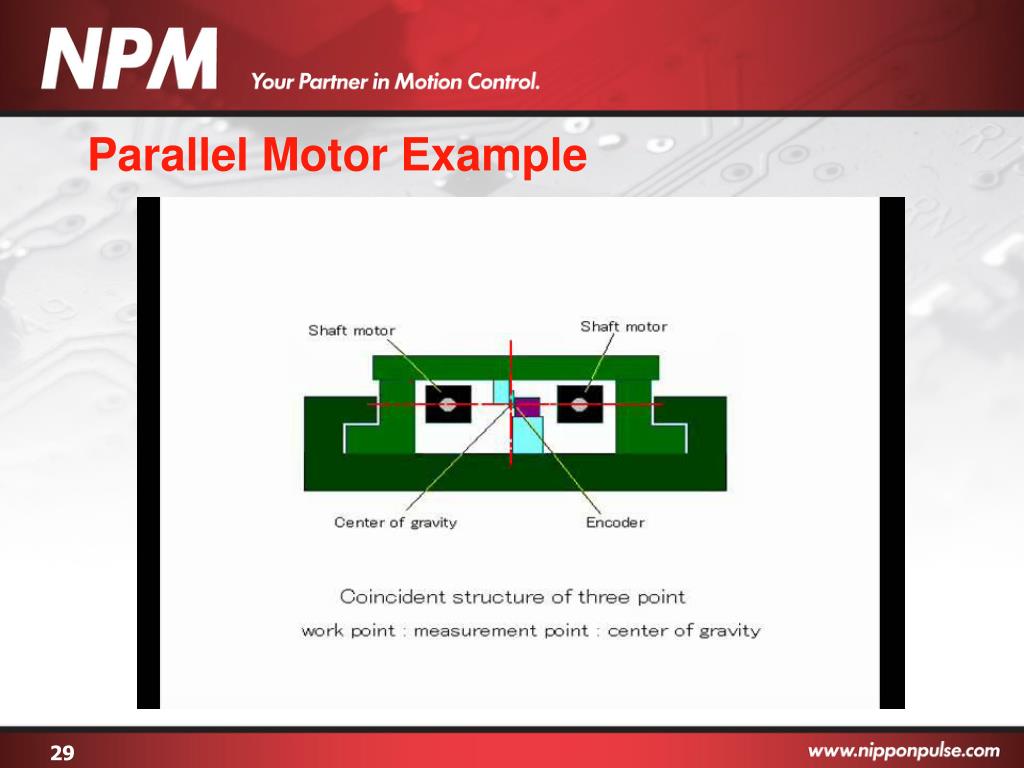 NPM Your Partner in Motion Control.

Parallel Motor Example

Shaft motor

Shaft motor

Center of gravity

Encoder

Coincident structure of three point

work point : measurement point : center of gravity

29

www.nipponpulse.com